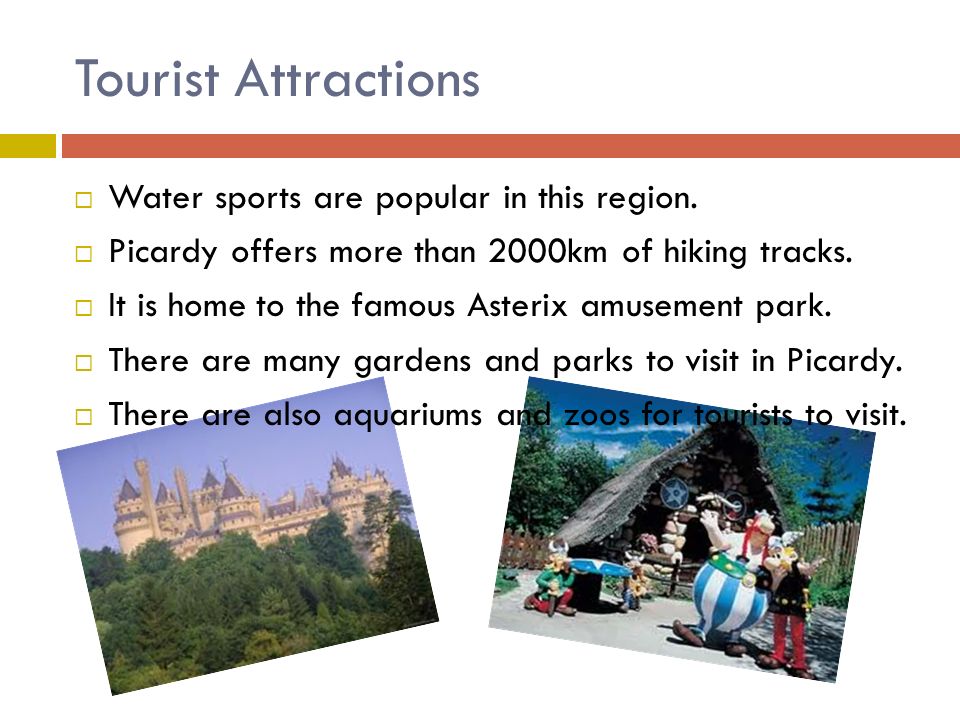 Tourist Attractions

□ Water sports are popular in this region.
□ Picardy offers more than 2000km of hiking tracks.
□ It is home to the famous Asterix amusement park.
□ There are many gardens and parks to visit in Picardy.
□ There are also aquariums and zoos for tourists to visit.